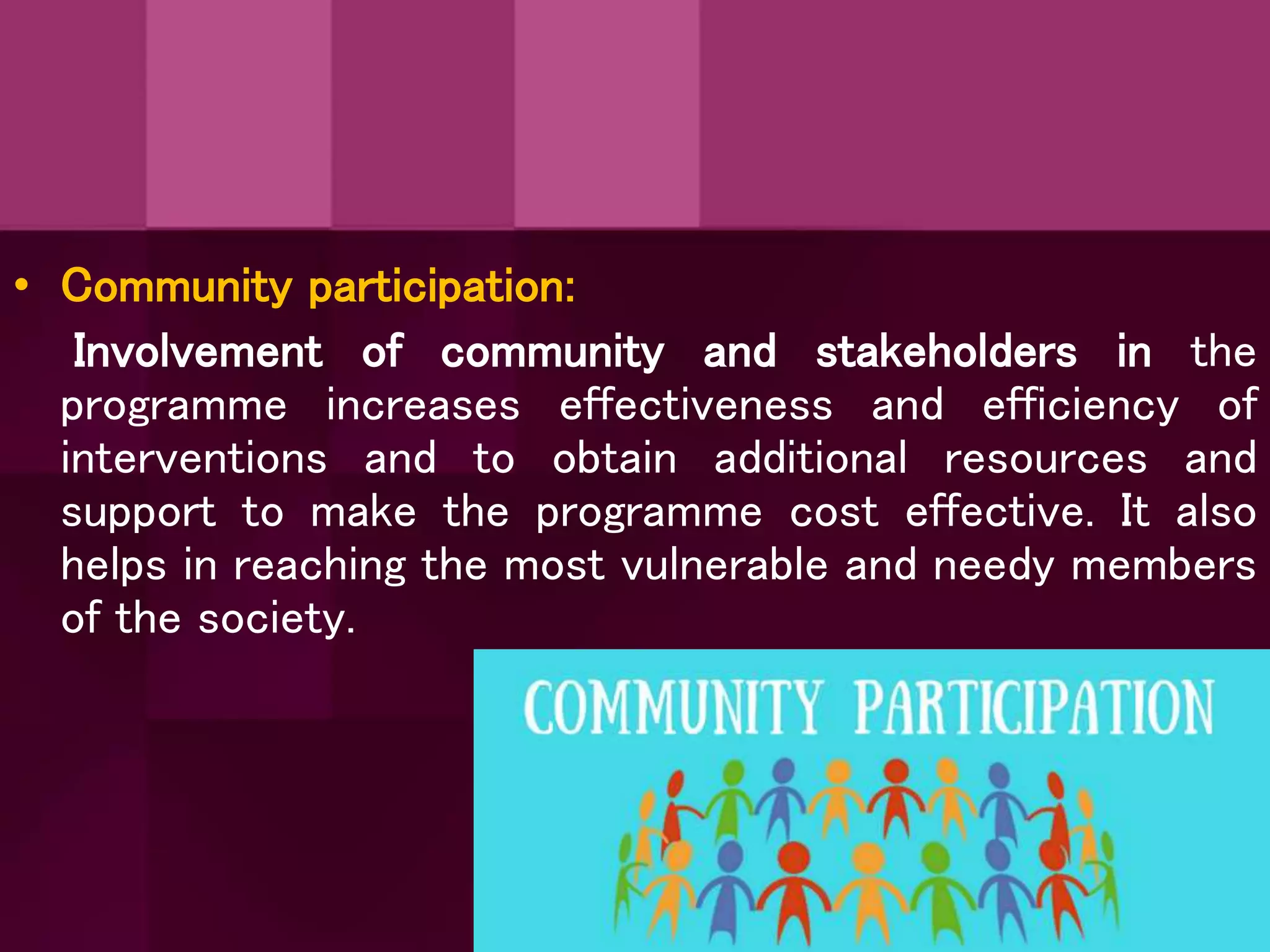 • Community participation:

Involvement of community and stakeholders in the programme increases effectiveness and efficiency of interventions and to obtain additional resources and support to make the programme cost effective. It also helps in reaching the most vulnerable and needy members of the society.

COMMUNITY PARTICIPATION